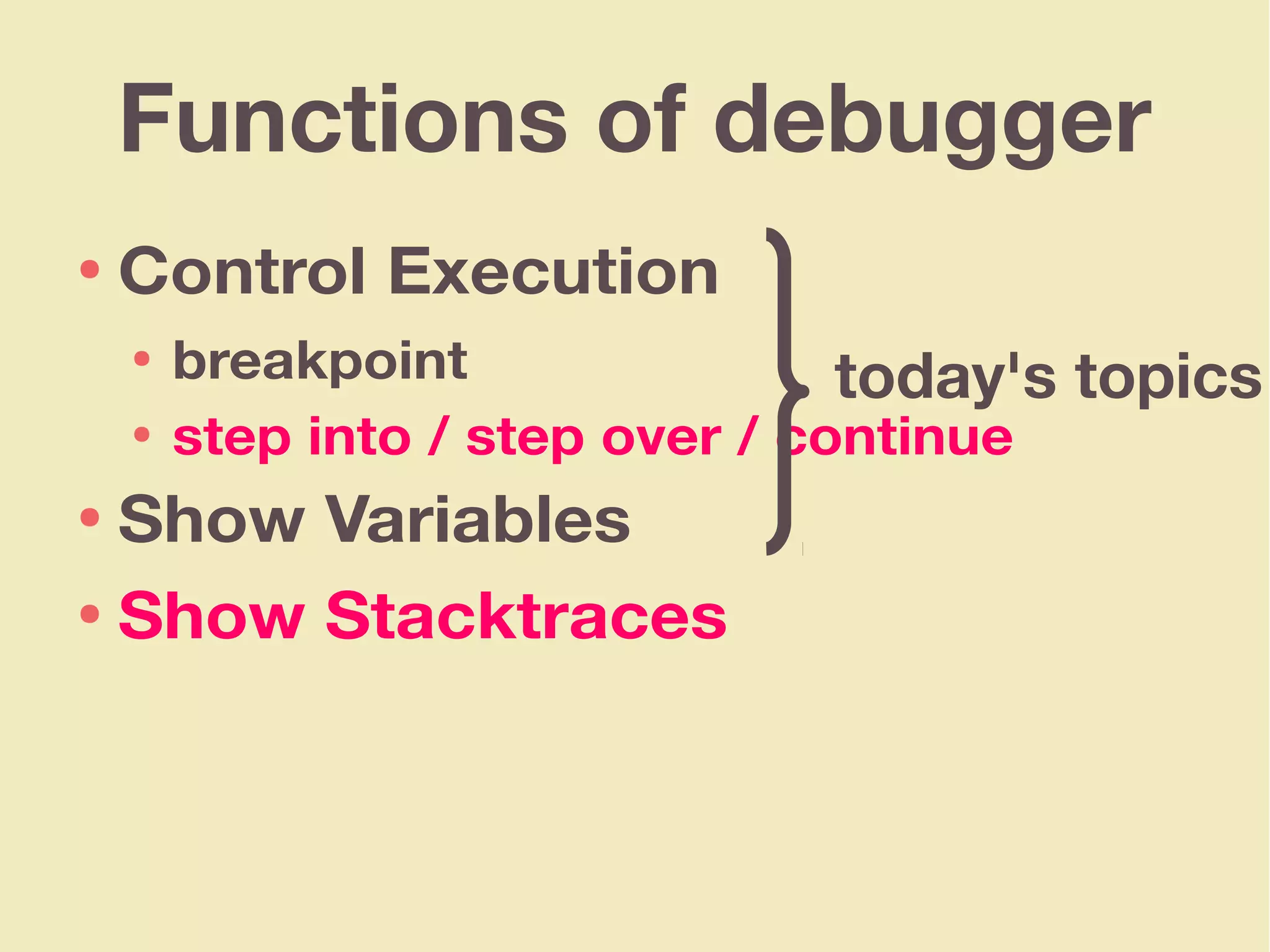 Functions of debugger

• Control Execution
  • breakpoint
  • step into / step over / continue
• Show Variables
• Show Stacktraces

today's topics